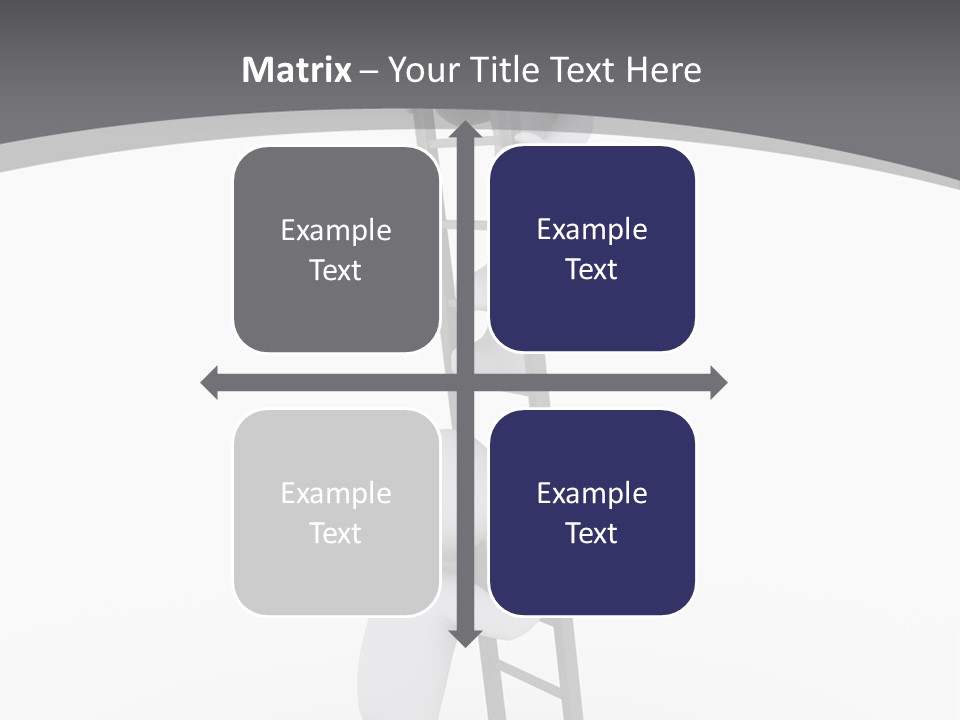 Matrix – Your Title Text Here

Example Text

Example Text

Example Text

Example Text